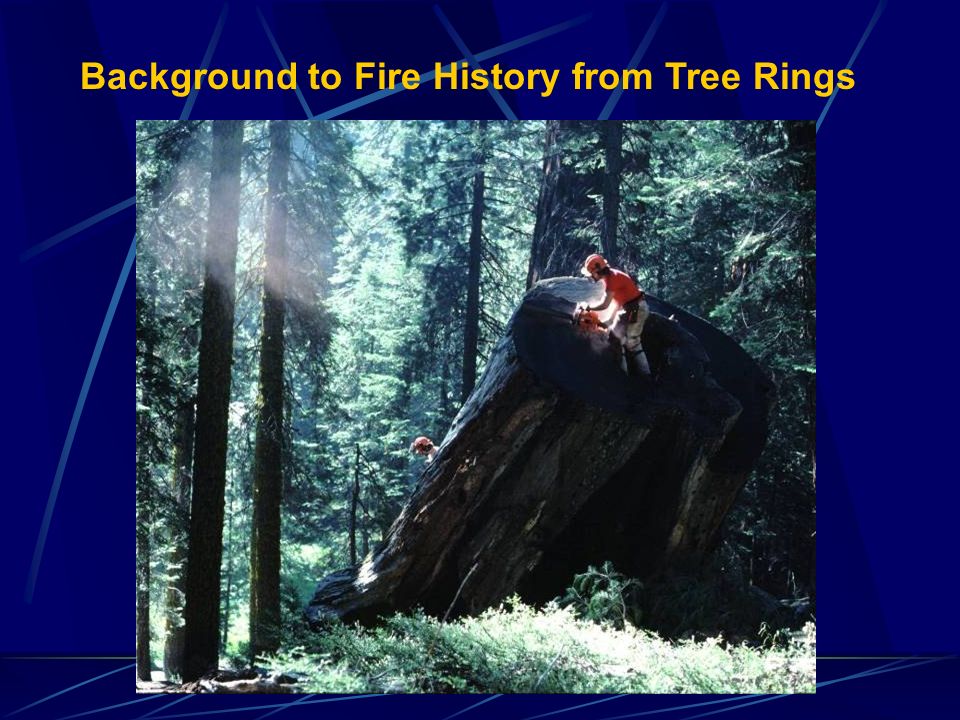 Background to Fire History from Tree Rings